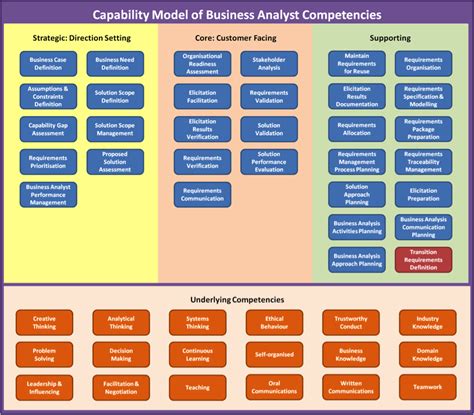 Capability Model of Business Analyst Competencies

Strategic: Direction Setting

Business Case Definition

Business Need Definition

Assumptions & Constraints Definition

Solution Scope Definition

Capability Gap Assessment

Solution Scope Management

Requirements Prioritisation

Proposed Solution Assessment

Business Analyst Performance Management

Core: Customer Facing

Organisational Readiness Assessment

Stakeholder Analysis

Elicitation Facilitation

Requirements Validation

Elicitation Results Verification

Solution Validation

Requirements Verification

Solution Performance Evaluation

Requirements Communication

Supporting

Maintain Requirements for Reuse

Requirements Organisation

Elicitation Results Documentation

Requirements Specification & Modelling

Requirements Allocation

Requirements Package Preparation

Requirements Management Process Planning

Requirements Traceability Management

Solution Approach Planning

Elicitation Preparation

Business Analysis Activities Planning

Business Analysis Communication Planning

Business Analysis Approach Planning

Transition Requirements Definition

Underlying Competencies

Creative Thinking

Analytical Thinking

Systems Thinking

Ethical Behaviour

Trustworthy Conduct

Industry Knowledge

Problem Solving

Decision Making

Continuous Learning

Self-organised

Business Knowledge

Domain Knowledge

Leadership & Influencing

Facilitation & Negotiation

Teaching

Oral Communications

Written Communications

Teamwork